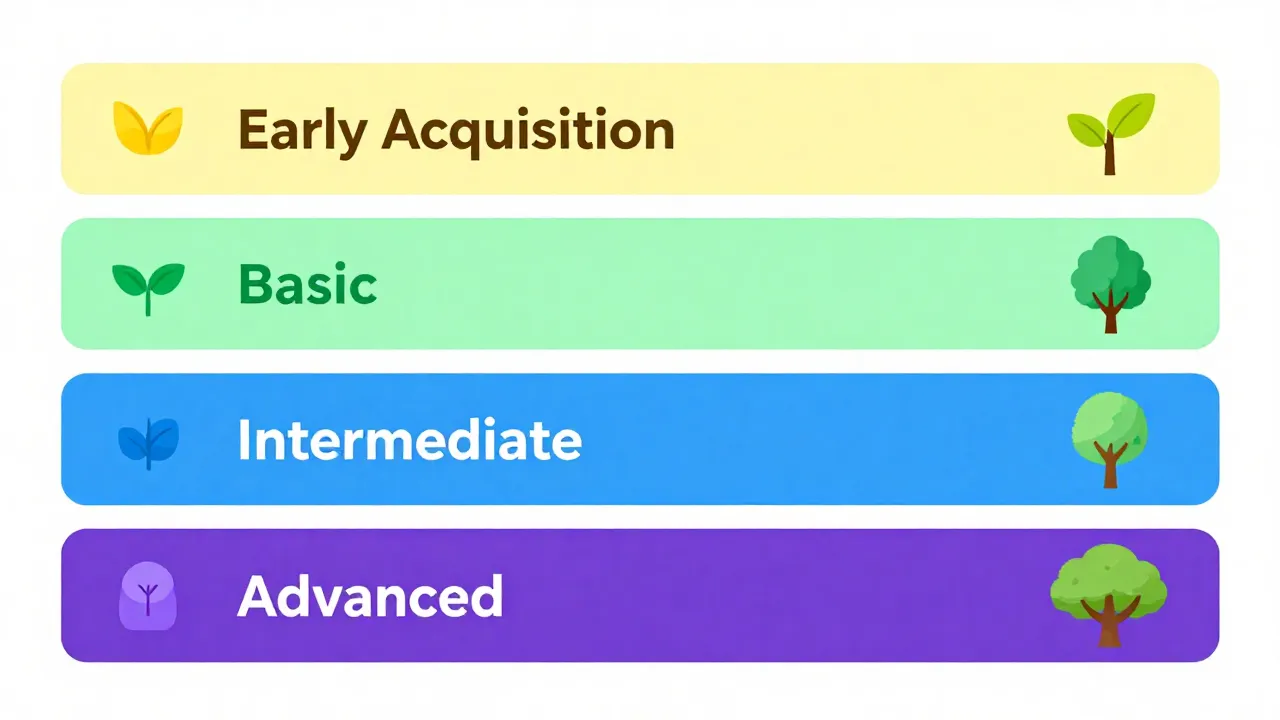 Early Acquisition

Basic

Intermediate

Advanced